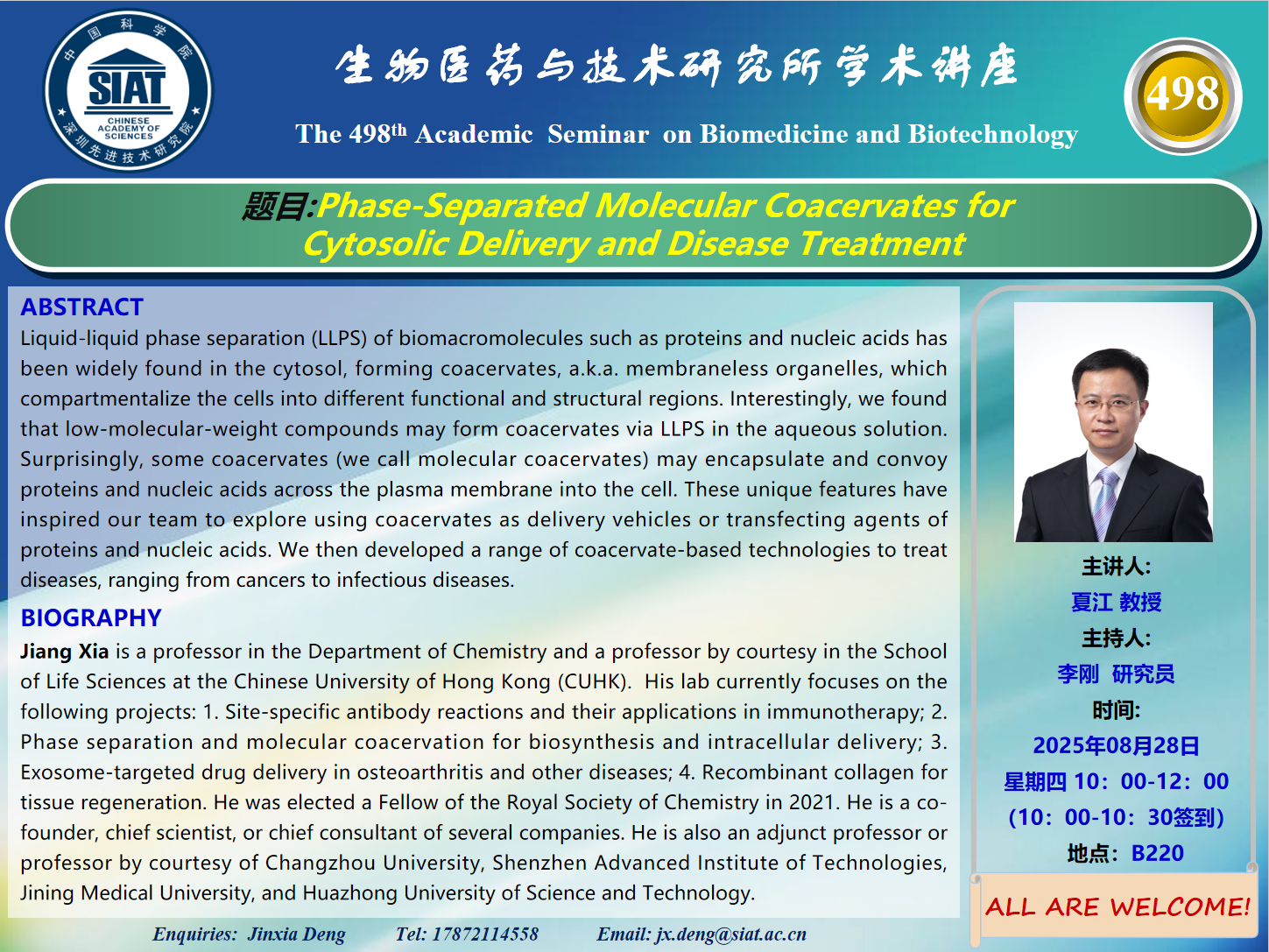 中国科学院 SIAT CHINESE ACADEMY OF SCIENCES 深圳先进技术研究院

生物医药与技术研究所学术讲座

The 498$^{th}$ Academic Seminar on Biomedicine and Biotechnology

498

题目:Phase-Separated Molecular Coacervates for Cytosolic Delivery and Disease Treatment

ABSTRACT

Liquid-liquid phase separation (LLPS) of biomacromolecules such as proteins and nucleic acids has been widely found in the cytosol, forming coacervates, a.k.a. membraneless organelles, which compartmentalize the cells into different functional and structural regions. Interestingly, we found that low-molecular-weight compounds may form coacervates via LLPS in the aqueous solution. Surprisingly, some coacervates (we call molecular coacervates) may encapsulate and convoy proteins and nucleic acids across the plasma membrane into the cell. These unique features have inspired our team to explore using coacervates as delivery vehicles or transfecting agents of proteins and nucleic acids. We then developed a range of coacervate-based technologies to treat diseases, ranging from cancers to infectious diseases.

BIOGRAPHY

Jiang Xia is a professor in the Department of Chemistry and a professor by courtesy in the School of Life Sciences at the Chinese University of Hong Kong (CUHK). His lab currently focuses on the following projects: 1. Site-specific antibody reactions and their applications in immunotherapy; 2. Phase separation and molecular coacervation for biosynthesis and intracellular delivery; 3. Exosome-targeted drug delivery in osteoarthritis and other diseases; 4. Recombinant collagen for tissue regeneration. He was elected a Fellow of the Royal Society of Chemistry in 2021. He is a co-founder, chief scientist, or chief consultant of several companies. He is also an adjunct professor or professor by courtesy of Changzhou University, Shenzhen Advanced Institute of Technologies, Jining Medical University, and Huazhong University of Science and Technology.

主讲人:
夏江 教授
主持人:
李刚 研究员
时间:
2025年08月28日
星期四 10:00-12:00
(10:00-10:30签到)
地点:B220

ALL ARE WELCOME!

Enquiries: Jinxia Deng Tel: 17872114558 Email: jx.deng@siat.ac.cn